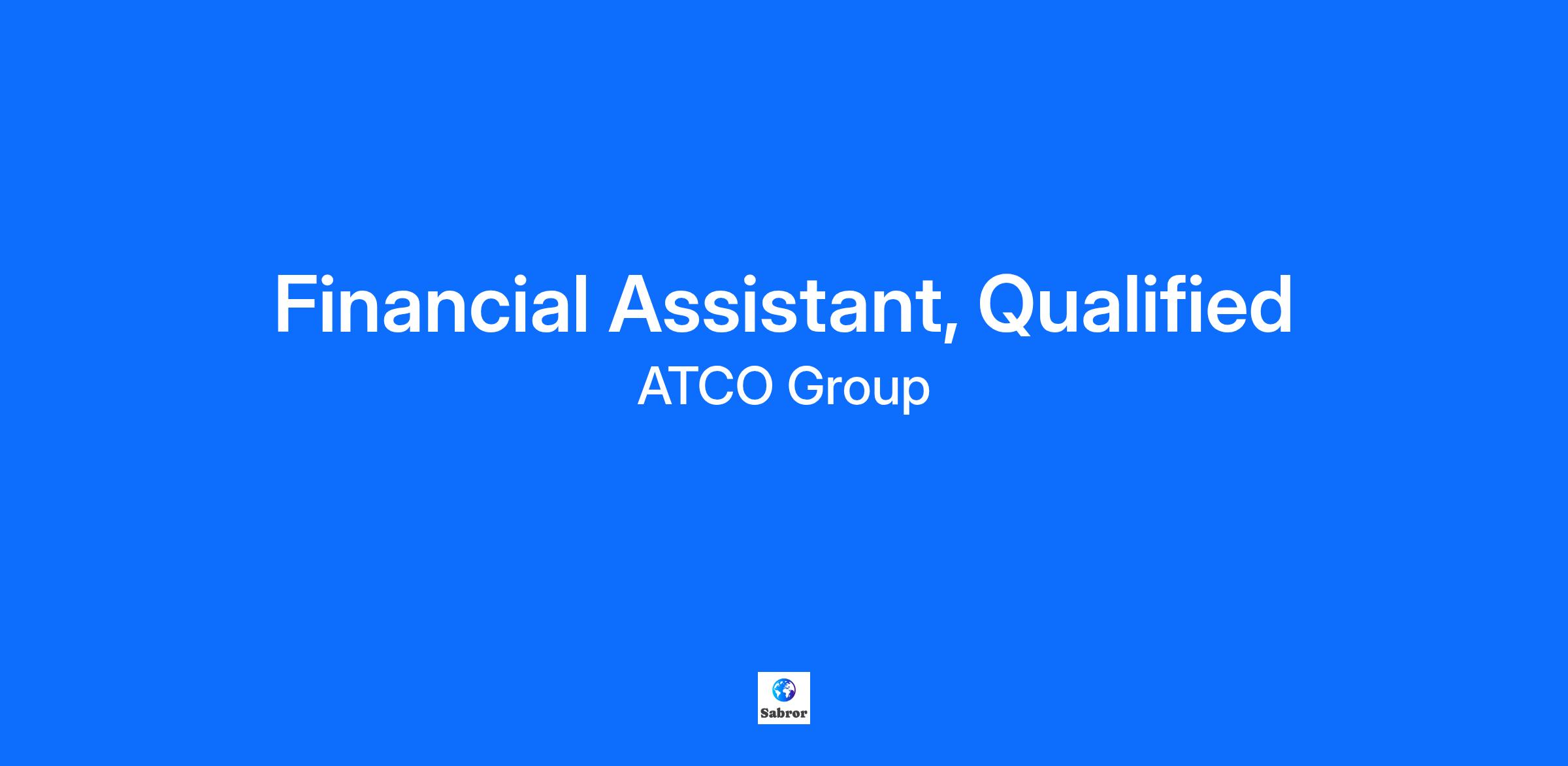 Financial Assistant, Qualified
ATCO Group

Sabror